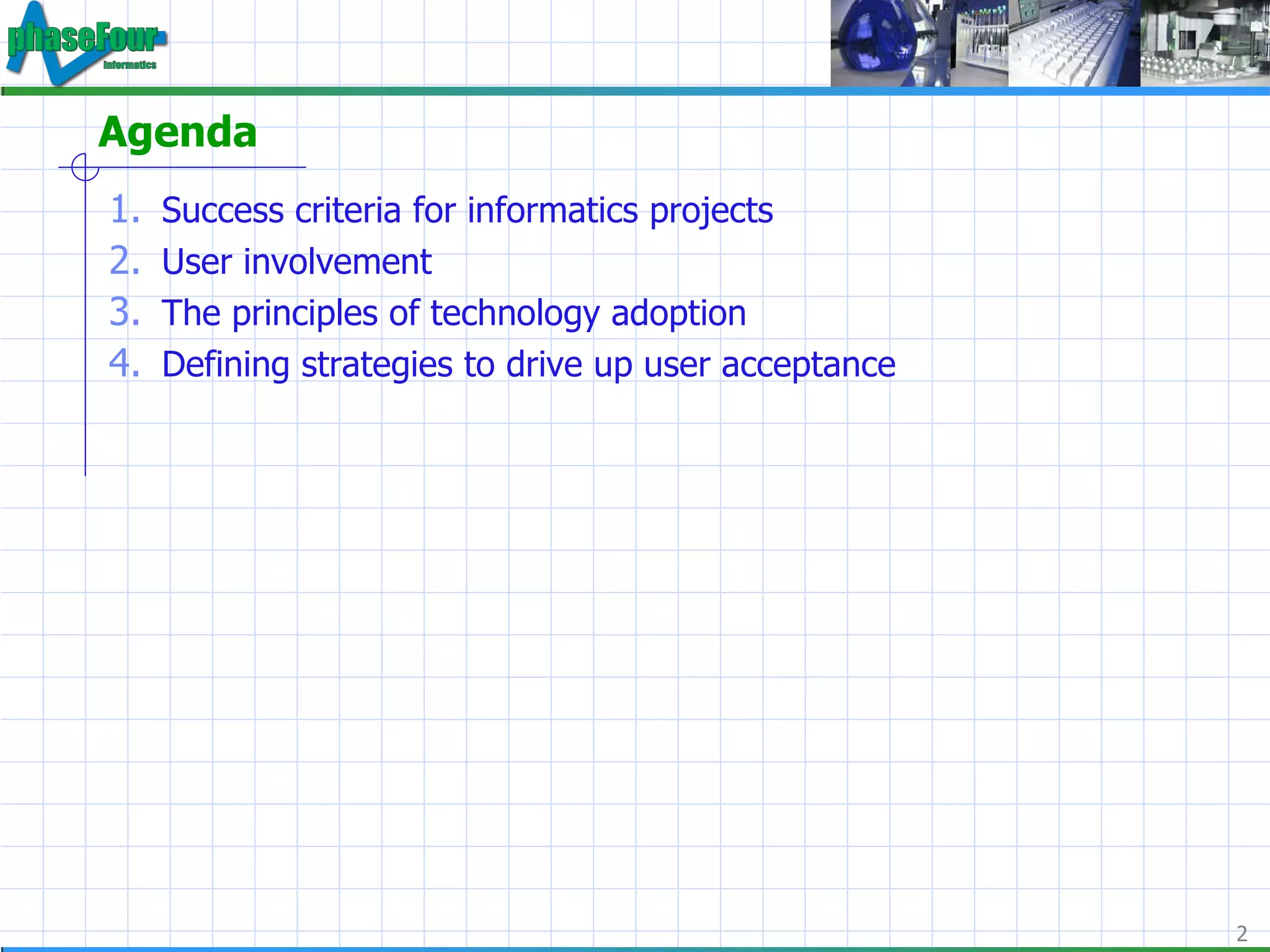 phaseFour
Informatics

Agenda

1. Success criteria for informatics projects
2. User involvement
3. The principles of technology adoption
4. Defining strategies to drive up user acceptance

2